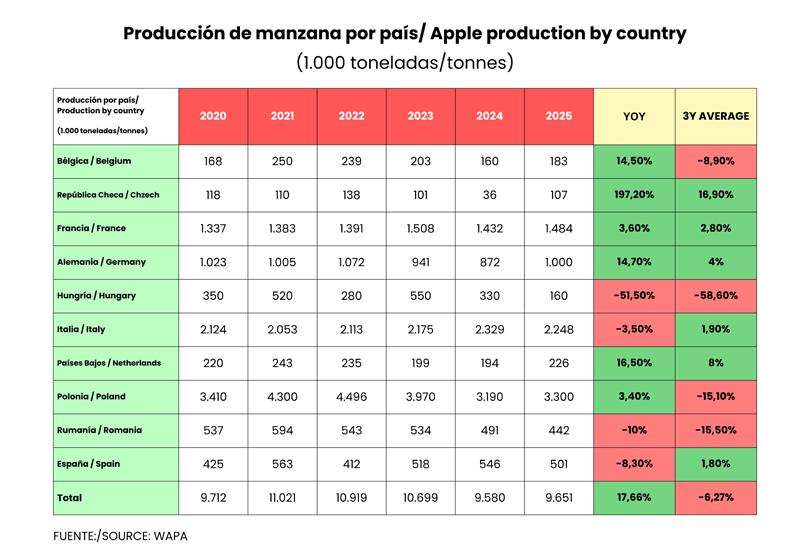 Producción de manzana por país/ Apple production by country
(1.000 toneladas/tonnes)

| Producción por país/ Production by country (1.000 toneladas/tonnes) | 2020 | 2021 | 2022 | 2023 | 2024 | 2025 | YOY | 3Y AVERAGE |
|---|---|---|---|---|---|---|---|---|
| Bélgica / Belgium | 168 | 250 | 239 | 203 | 160 | 183 | 14,50% | -8,90% |
| República Checa / Chzech | 118 | 110 | 138 | 101 | 36 | 107 | 197,20% | 16,90% |
| Francia / France | 1.337 | 1.383 | 1.391 | 1.508 | 1.432 | 1.484 | 3,60% | 2,80% |
| Alemania / Germany | 1.023 | 1.005 | 1.072 | 941 | 872 | 1.000 | 14,70% | 4% |
| Hungría / Hungary | 350 | 520 | 280 | 550 | 330 | 160 | -51,50% | -58,60% |
| Italia / Italy | 2.124 | 2.053 | 2.113 | 2.175 | 2.329 | 2.248 | -3,50% | 1,90% |
| Países Bajos / Netherlands | 220 | 243 | 235 | 199 | 194 | 226 | 16,50% | 8% |
| Polonia / Poland | 3.410 | 4.300 | 4.496 | 3.970 | 3.190 | 3.300 | 3,40% | -15,10% |
| Rumanía / Romania | 537 | 594 | 543 | 534 | 491 | 442 | -10% | -15,50% |
| España / Spain | 425 | 563 | 412 | 518 | 546 | 501 | -8,30% | 1,80% |
| Total | 9.712 | 11.021 | 10.919 | 10.699 | 9.580 | 9.651 | 17,66% | -6,27% |

FUENTE:/SOURCE: WAPA